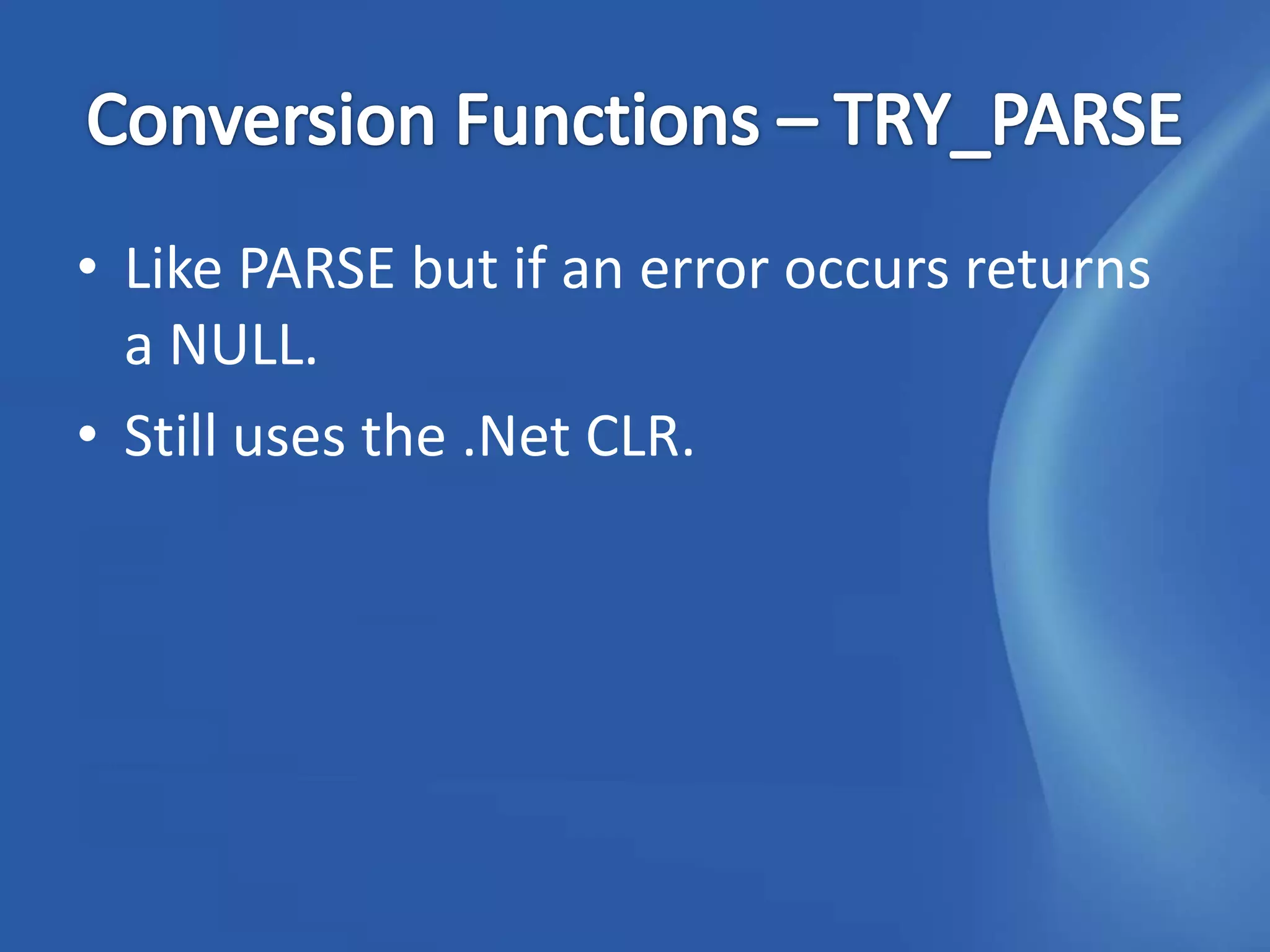 Conversion Functions – TRY_PARSE

• Like PARSE but if an error occurs returns a NULL.
• Still uses the .Net CLR.